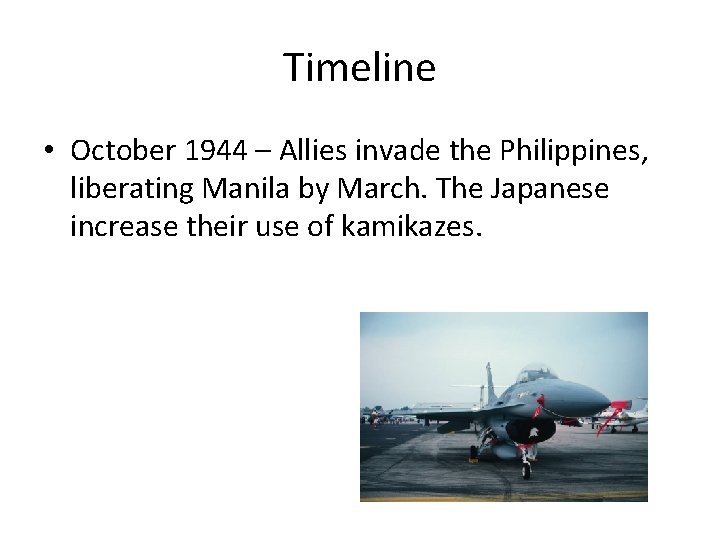 Timeline

• October 1944 – Allies invade the Philippines, liberating Manila by March. The Japanese increase their use of kamikazes.